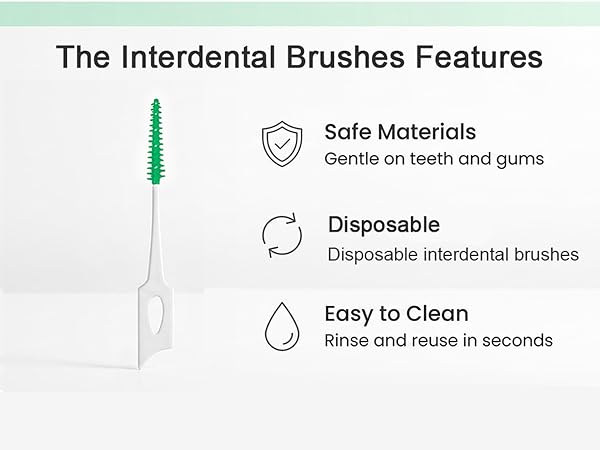 The Interdental Brushes Features

Safe Materials
Gentle on teeth and gums

Disposable
Disposable interdental brushes

Easy to Clean
Rinse and reuse in seconds